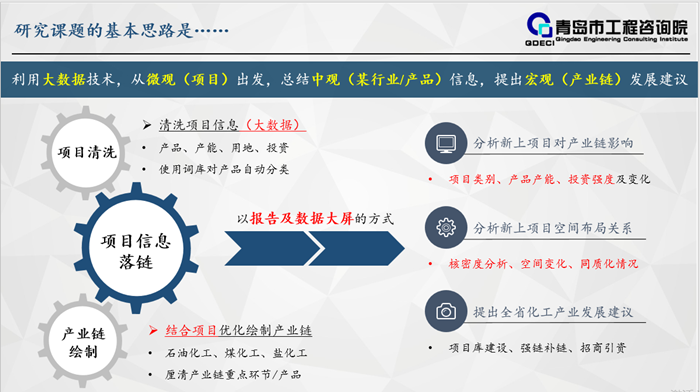 研究课题的基本思路是……

青岛市工程咨询院
QDECI Qingdao Engineering Consulting Institute

利用大数据技术，从微观（项目）出发，总结中观（某行业/产品）信息，提出宏观（产业链）发展建议

项目清洗

➢ 清洗项目信息（大数据）
• 产品、产能、用地、投资
• 使用词库对产品自动分类

项目信息落链

以报告及数据大屏的方式

产业链绘制

➢ 结合项目优化绘制产业链
• 石油化工、煤化工、盐化工
• 厘清产业链重点环节/产品

分析新上项目对产业链影响
• 项目类别、产品产能、投资强度及变化

分析新上项目空间布局关系
• 核密度分析、空间变化、同质化情况

提出全省化工产业发展建议
• 项目库建设、强链补链、招商引资